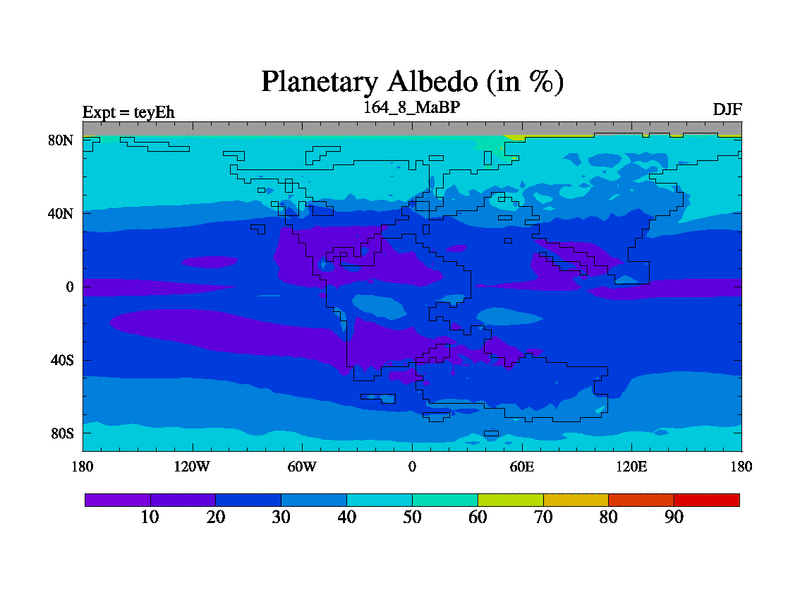 Planetary Albedo (in %)

Expt = teyEh

164_8_MaBP

DJF

80N
40N
0
40S
80S

180
120W
60W
0
60E
120E
180

10
20
30
40
50
60
70
80
90